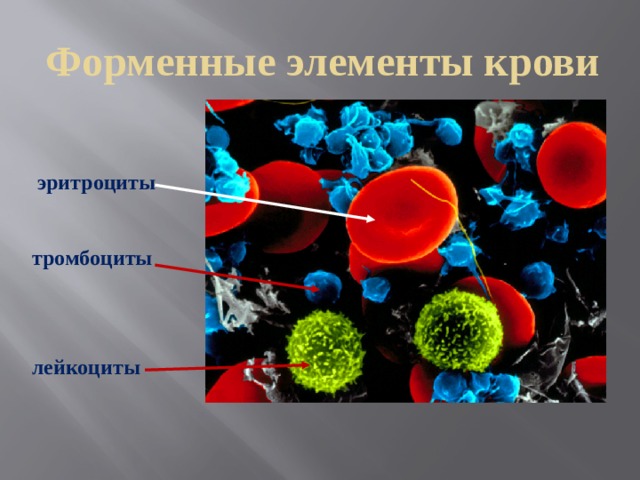 Форменные элементы крови

эритроциты

тромбоциты

лейкоциты